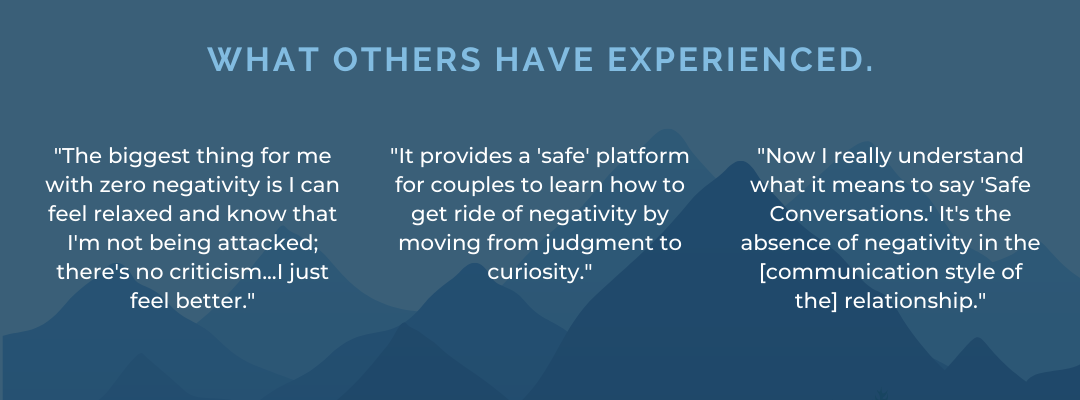 WHAT OTHERS HAVE EXPERIENCED.

"The biggest thing for me with zero negativity is I can feel relaxed and know that I'm not being attacked; there's no criticism...I just feel better."

"It provides a 'safe' platform for couples to learn how to get ride of negativity by moving from judgment to curiosity."

"Now I really understand what it means to say 'Safe Conversations.' It's the absence of negativity in the [communication style of the] relationship."